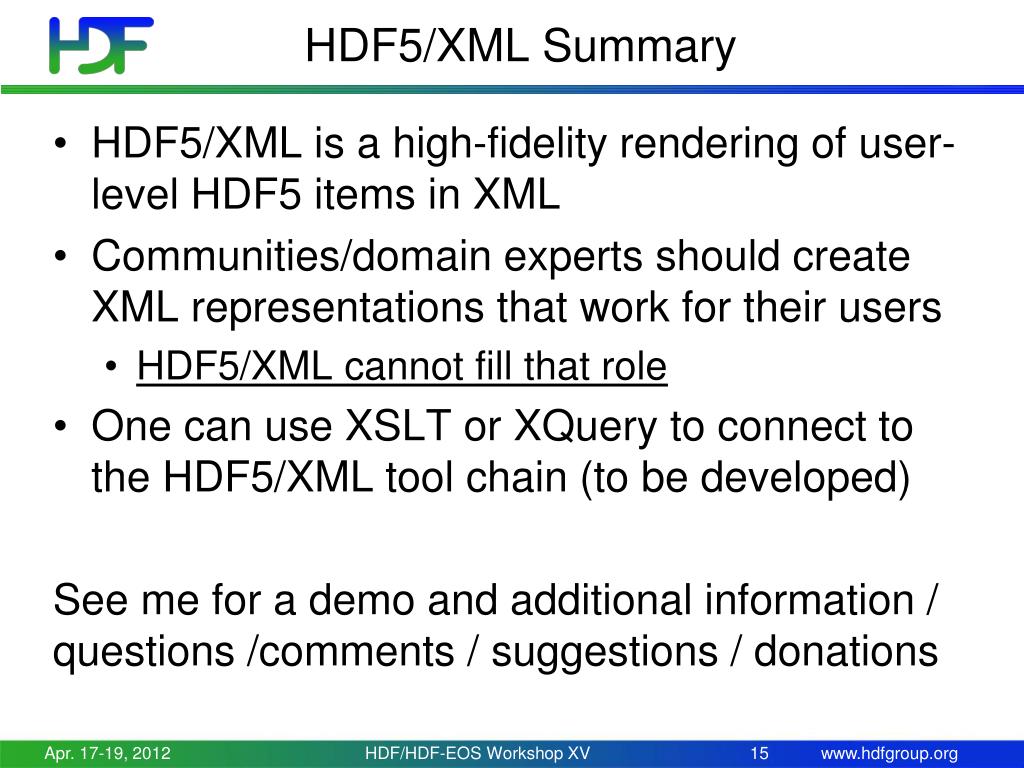 HDF

HDF5/XML Summary

• HDF5/XML is a high-fidelity rendering of user-level HDF5 items in XML
• Communities/domain experts should create XML representations that work for their users
  • HDF5/XML cannot fill that role
• One can use XSLT or XQuery to connect to the HDF5/XML tool chain (to be developed)

See me for a demo and additional information / questions /comments / suggestions / donations

Apr. 17-19, 2012 HDF/HDF-EOS Workshop XV 15 www.hdfgroup.org